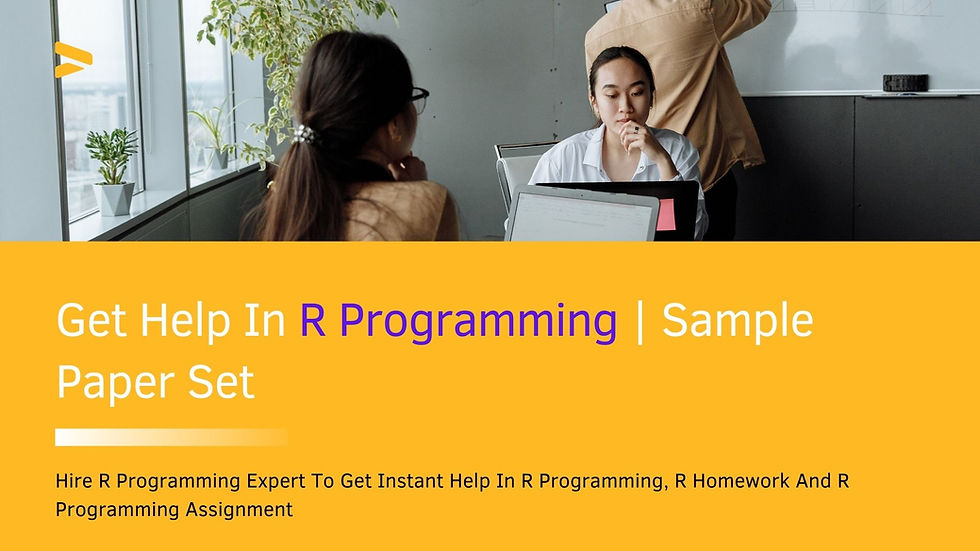 Get Help In R Programming | Sample Paper Set

Hire R Programming Expert To Get Instant Help In R Programming, R Homework And R Programming Assignment